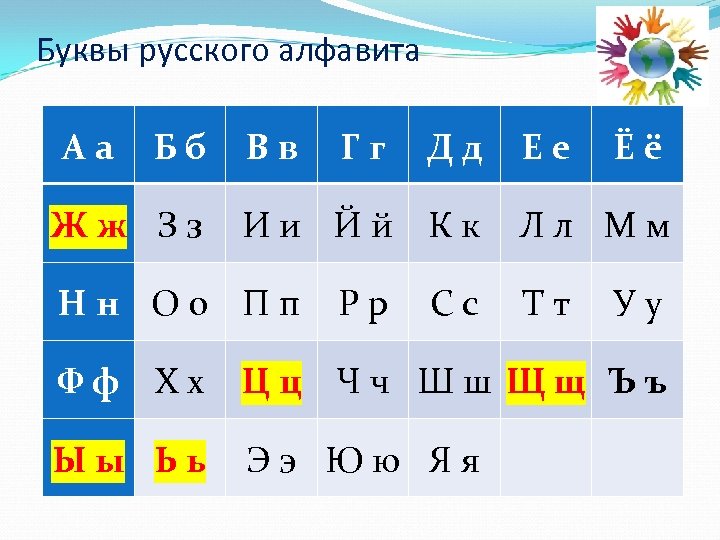 Буквы русского алфавита

| А а | Б б | В в | Г г | Д д | Е е | Ё ё |
|---|---|---|---|---|---|---|
| Ж ж | З з | И и | Й й | К к | Л л | М м |
| Н н | О о | П п | Р р | С с | Т т | У у |
| Ф ф | Х х | Ц ц | Ч ч | Ш ш | Щ щ | Ъ ъ |
| Ы ы | Ь ь | Э э | Ю ю | Я я | | |